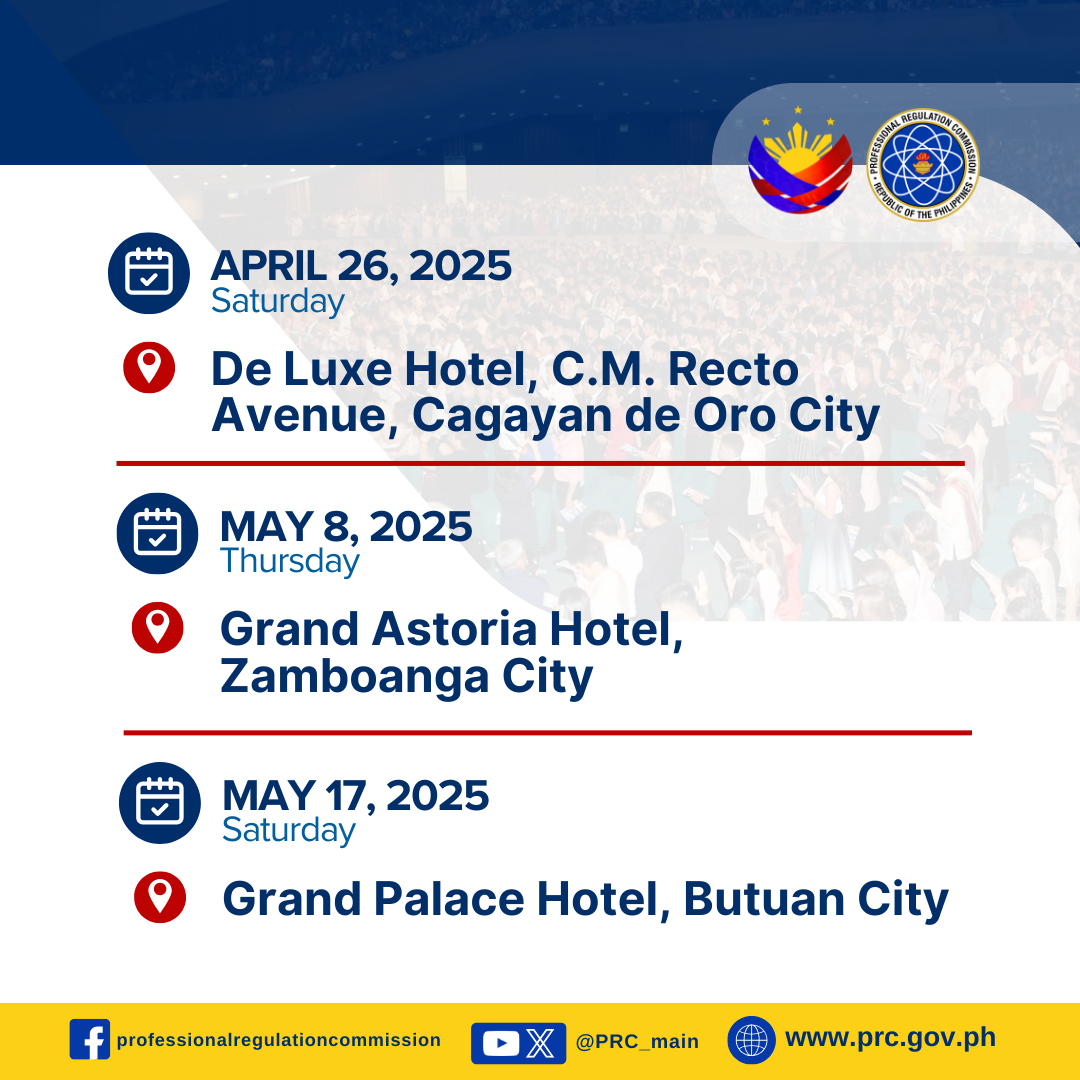 PROFESSIONAL REGULATION COMMISSION
REPUBLIC OF THE PHILIPPINES

APRIL 26, 2025
Saturday

De Luxe Hotel, C.M. Recto Avenue, Cagayan de Oro City

MAY 8, 2025
Thursday

Grand Astoria Hotel, Zamboanga City

MAY 17, 2025
Saturday

Grand Palace Hotel, Butuan City

professionalregulationcommission @PRC_main www.prc.gov.ph